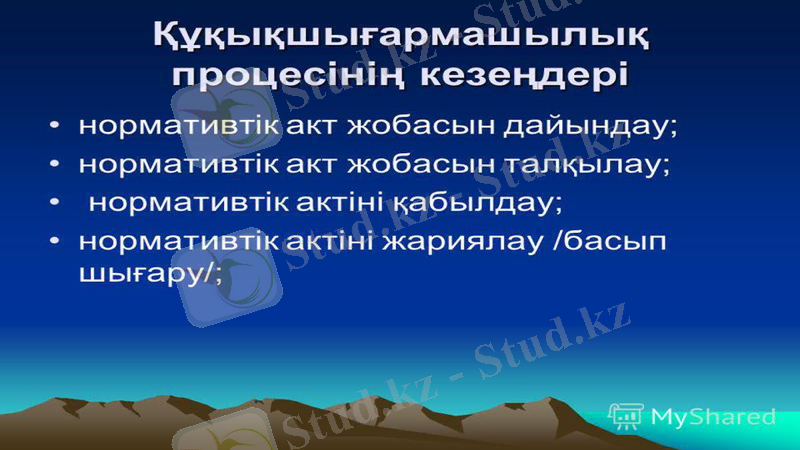 Құқықшығармашылық процесінің кезеңдері

• нормативтік акт жобасын дайындау;
• нормативтік акт жобасын талқылау;
• нормативтік актіні қабылдау;
• нормативтік актіні жариялау /басып шығару/;

Stud.kz - Stud.kz

MyShared